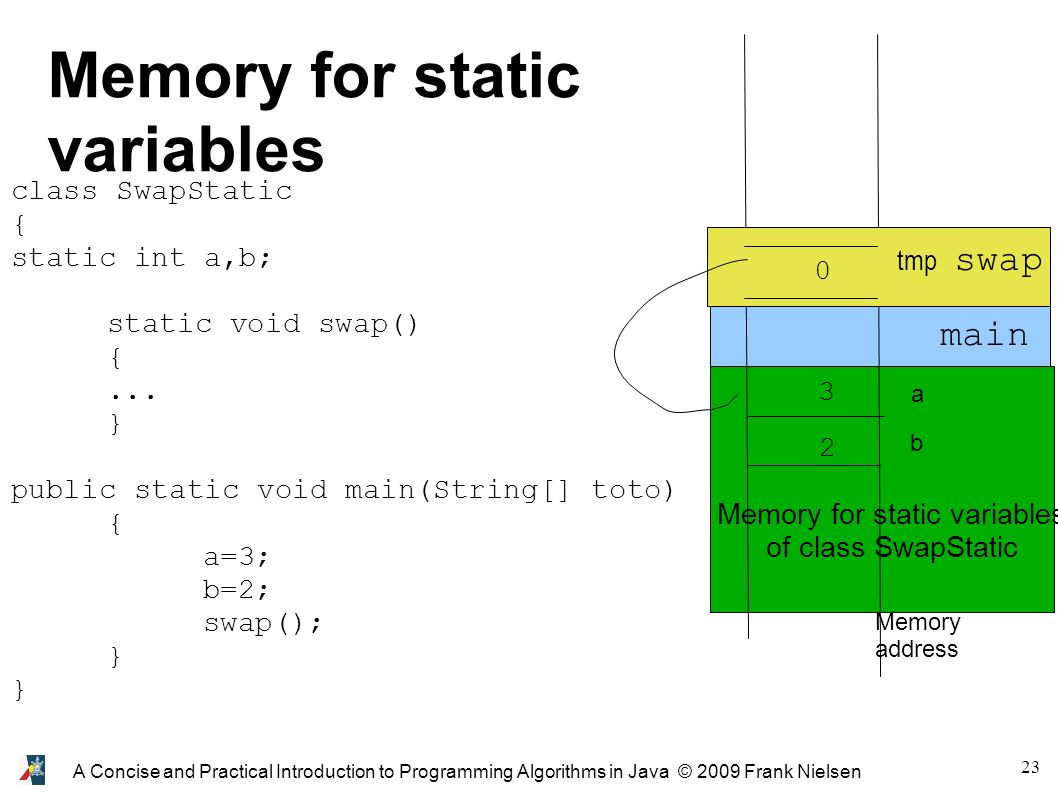 Memory for static variables

class SwapStatic
{
static int a,b;

static void swap()
{
...
}

public static void main(String[] toto)
{
a=3;
b=2;
swap();
}
}

0
tmp swap
main
3
a
2
b
Memory for static variables of class SwapStatic
Memory address

A Concise and Practical Introduction to Programming Algorithms in Java © 2009 Frank Nielsen

23